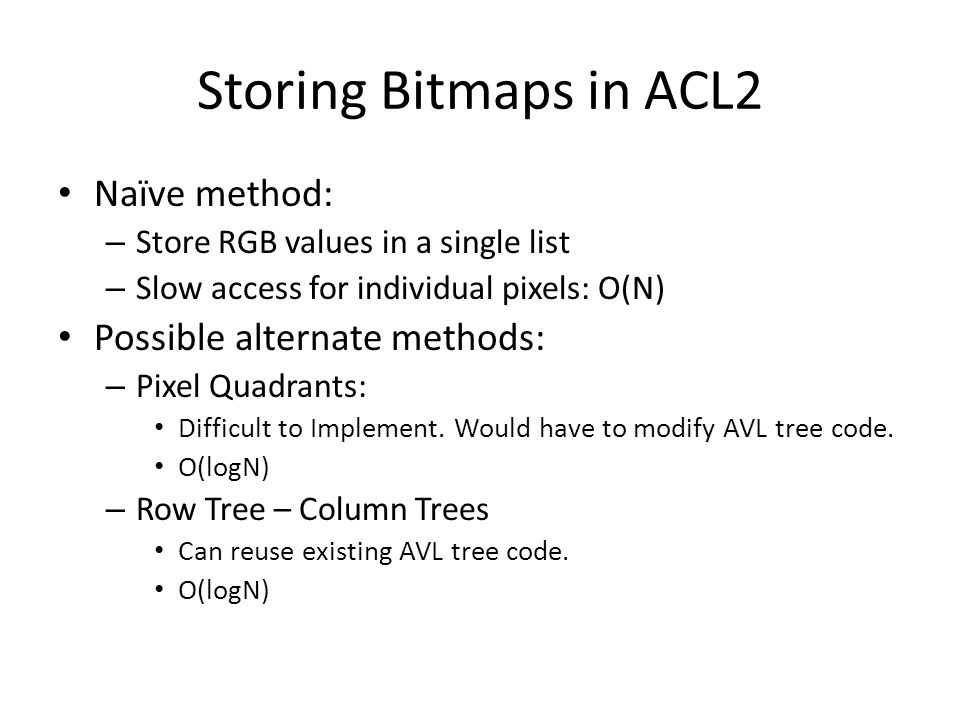 Storing Bitmaps in ACL2

• Naïve method:
– Store RGB values in a single list
– Slow access for individual pixels: O(N)
• Possible alternate methods:
– Pixel Quadrants:
• Difficult to Implement. Would have to modify AVL tree code.
• O(logN)
– Row Tree – Column Trees
• Can reuse existing AVL tree code.
• O(logN)